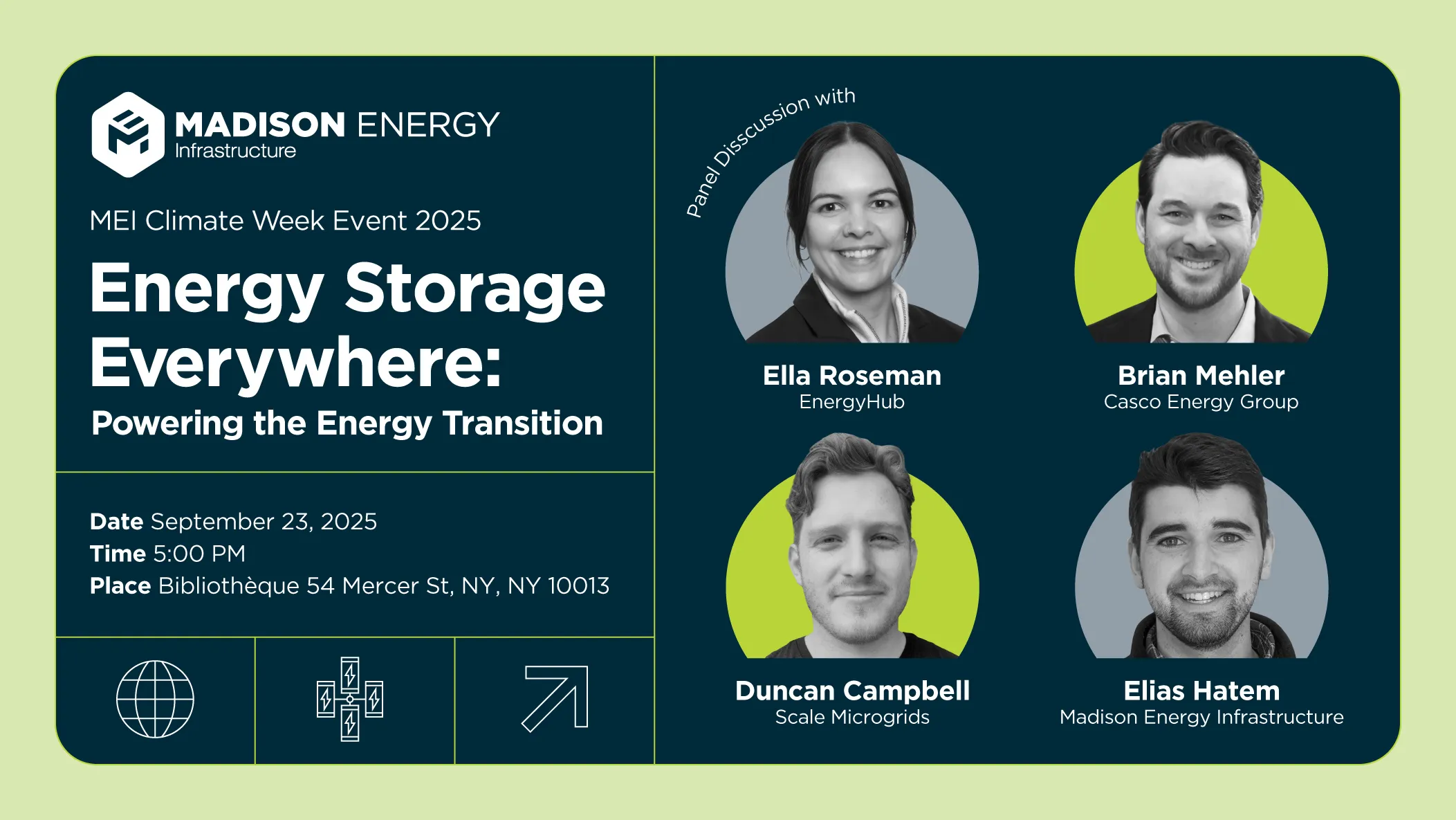 MADISON ENERGY
Infrastructure

MEI Climate Week Event 2025

Energy Storage Everywhere:

Powering the Energy Transition

Date September 23, 2025
Time 5:00 PM
Place Bibliothèque 54 Mercer St, NY, NY 10013

Panel Disscussion with

Ella Roseman
EnergyHub

Brian Mehler
Casco Energy Group

Duncan Campbell
Scale Microgrids

Elias Hatem
Madison Energy Infrastructure